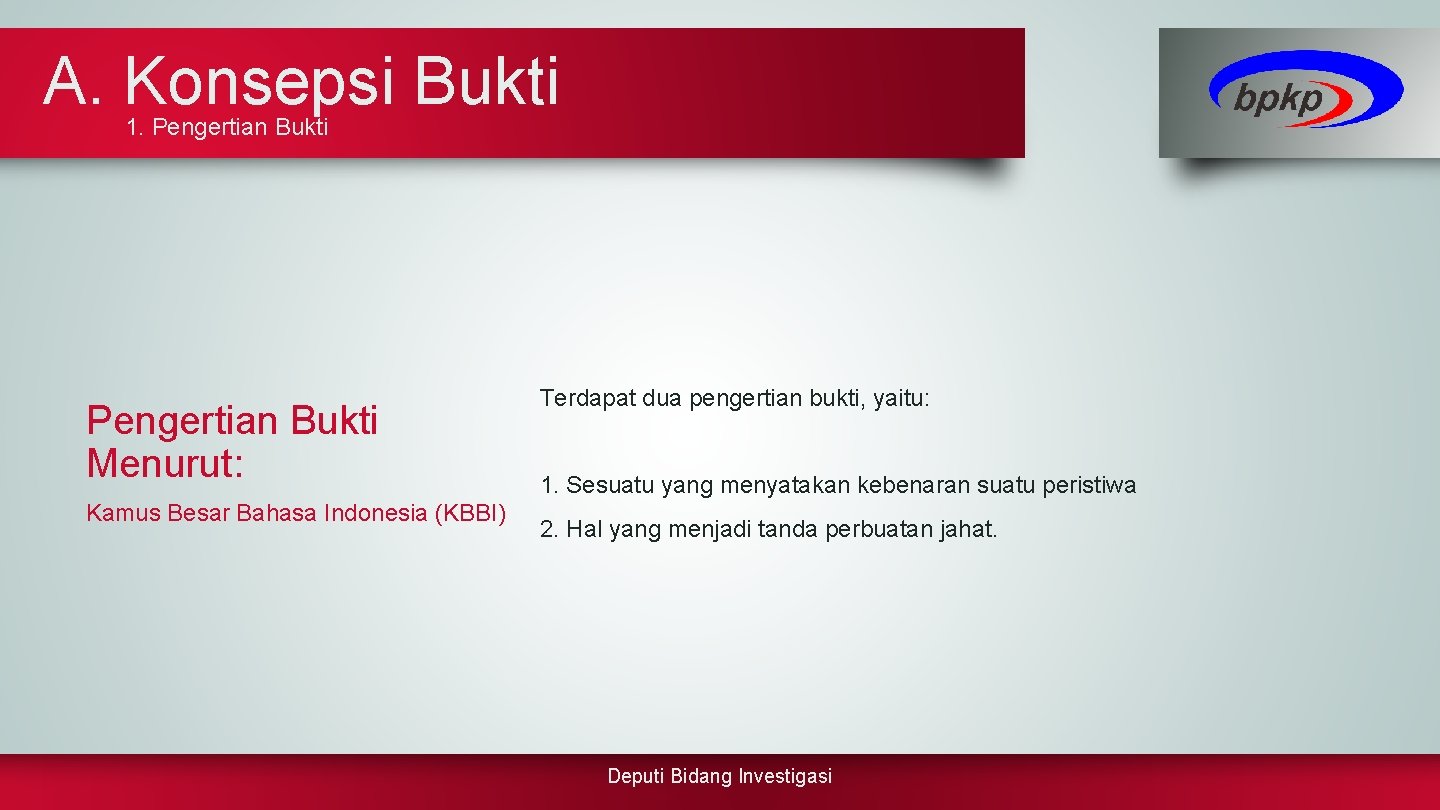 A. Konsepsi Bukti
1. Pengertian Bukti

bpkp

Pengertian Bukti Menurut:

Kamus Besar Bahasa Indonesia (KBBI)

Terdapat dua pengertian bukti, yaitu:

1. Sesuatu yang menyatakan kebenaran suatu peristiwa

2. Hal yang menjadi tanda perbuatan jahat.

Deputi Bidang Investigasi